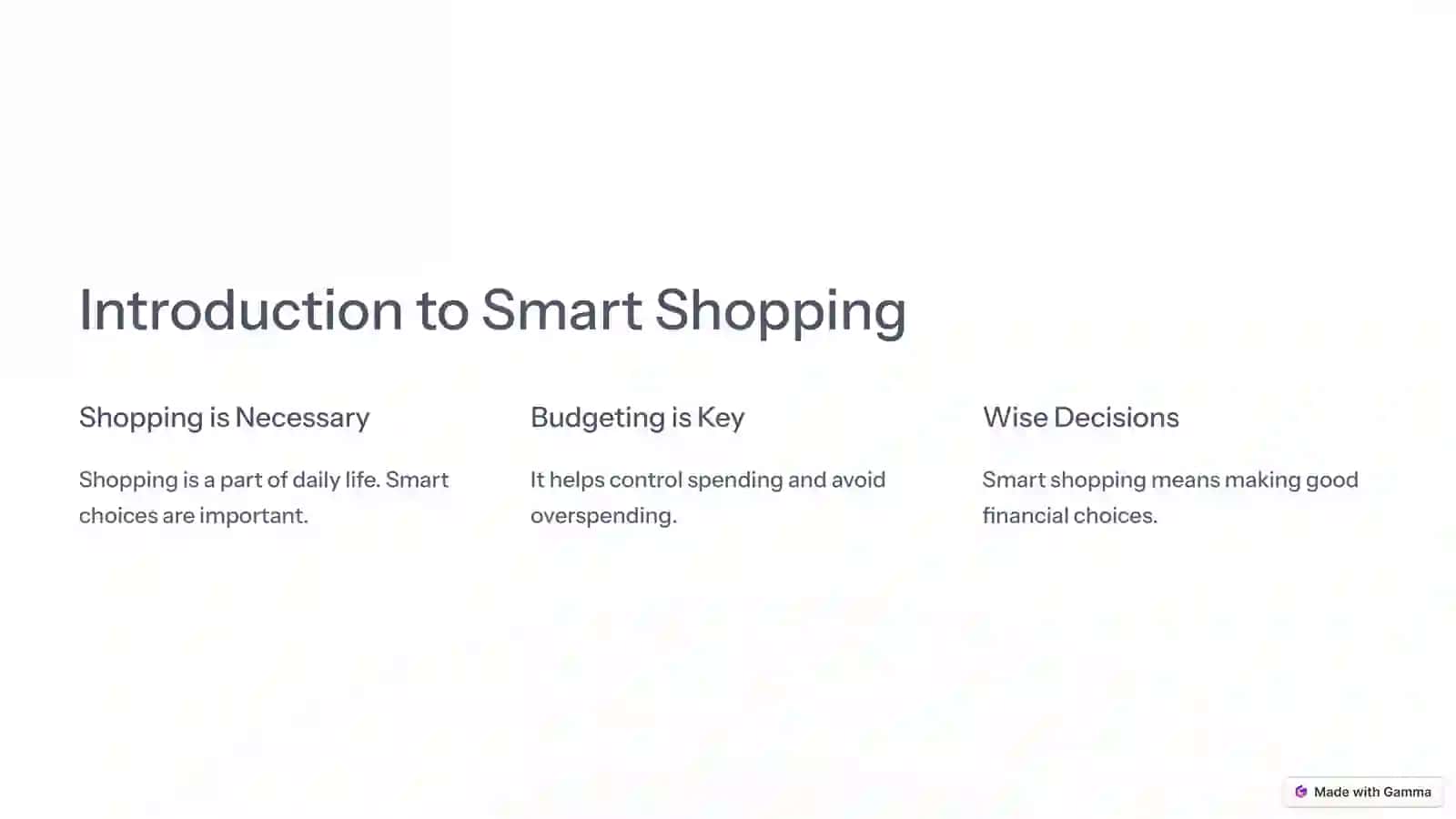 Introduction to Smart Shopping

Shopping is Necessary

Shopping is a part of daily life. Smart choices are important.

Budgeting is Key

It helps control spending and avoid overspending.

Wise Decisions

Smart shopping means making good financial choices.

Made with Gamma